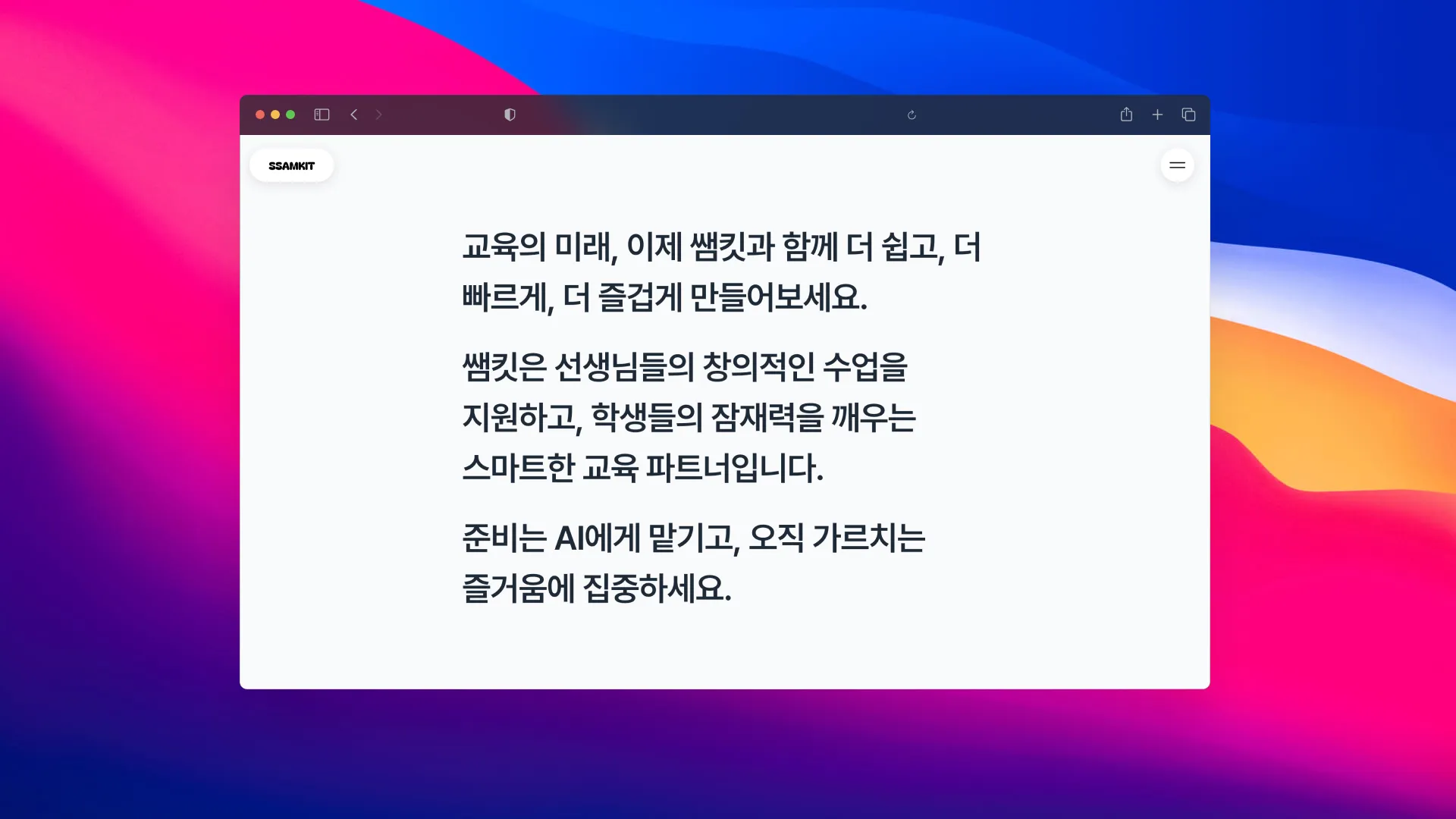 SSAMKIT

교육의 미래, 이제 쌤킷과 함께 더 쉽고, 더 빠르게, 더 즐겁게 만들어보세요.

쌤킷은 선생님들의 창의적인 수업을 지원하고, 학생들의 잠재력을 깨우는 스마트한 교육 파트너입니다.

준비는 AI에게 맡기고, 오직 가르치는 즐거움에 집중하세요.